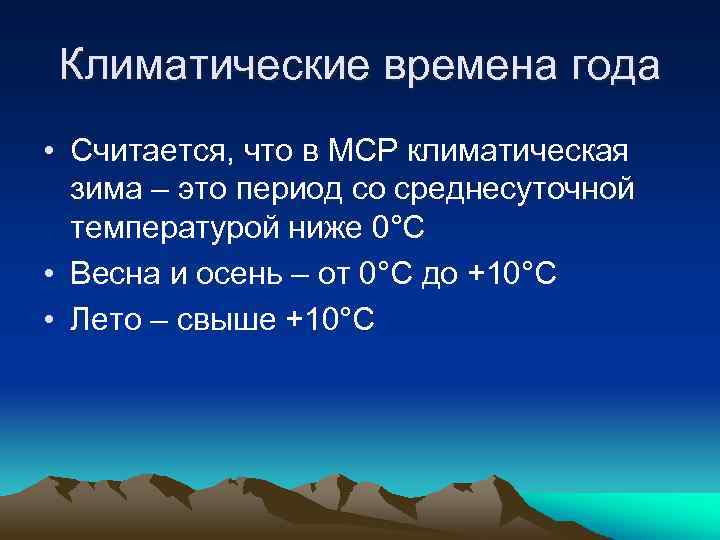 Климатические времена года

• Считается, что в МСР климатическая зима – это период со среднесуточной температурой ниже 0°С

• Весна и осень – от 0°С до +10°С

• Лето – свыше +10°С